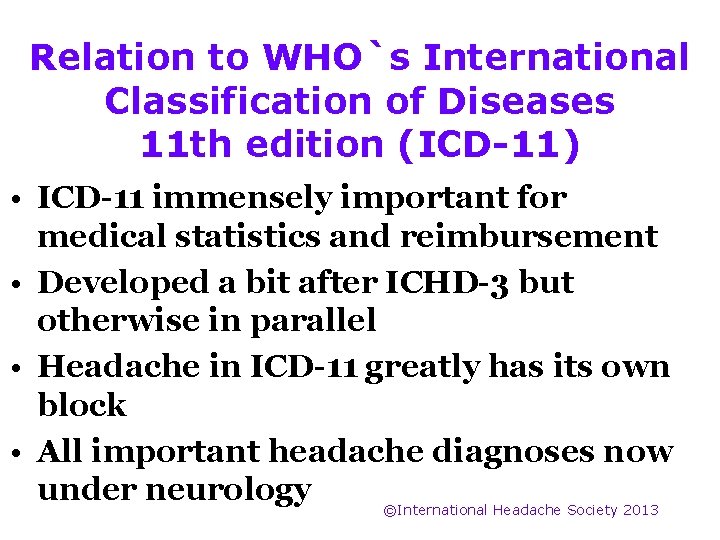 Relation to WHO`s International Classification of Diseases 11th edition (ICD-11)

• ICD-11 immensely important for medical statistics and reimbursement

• Developed a bit after ICHD-3 but otherwise in parallel

• Headache in ICD-11 greatly has its own block

• All important headache diagnoses now under neurology

©International Headache Society 2013